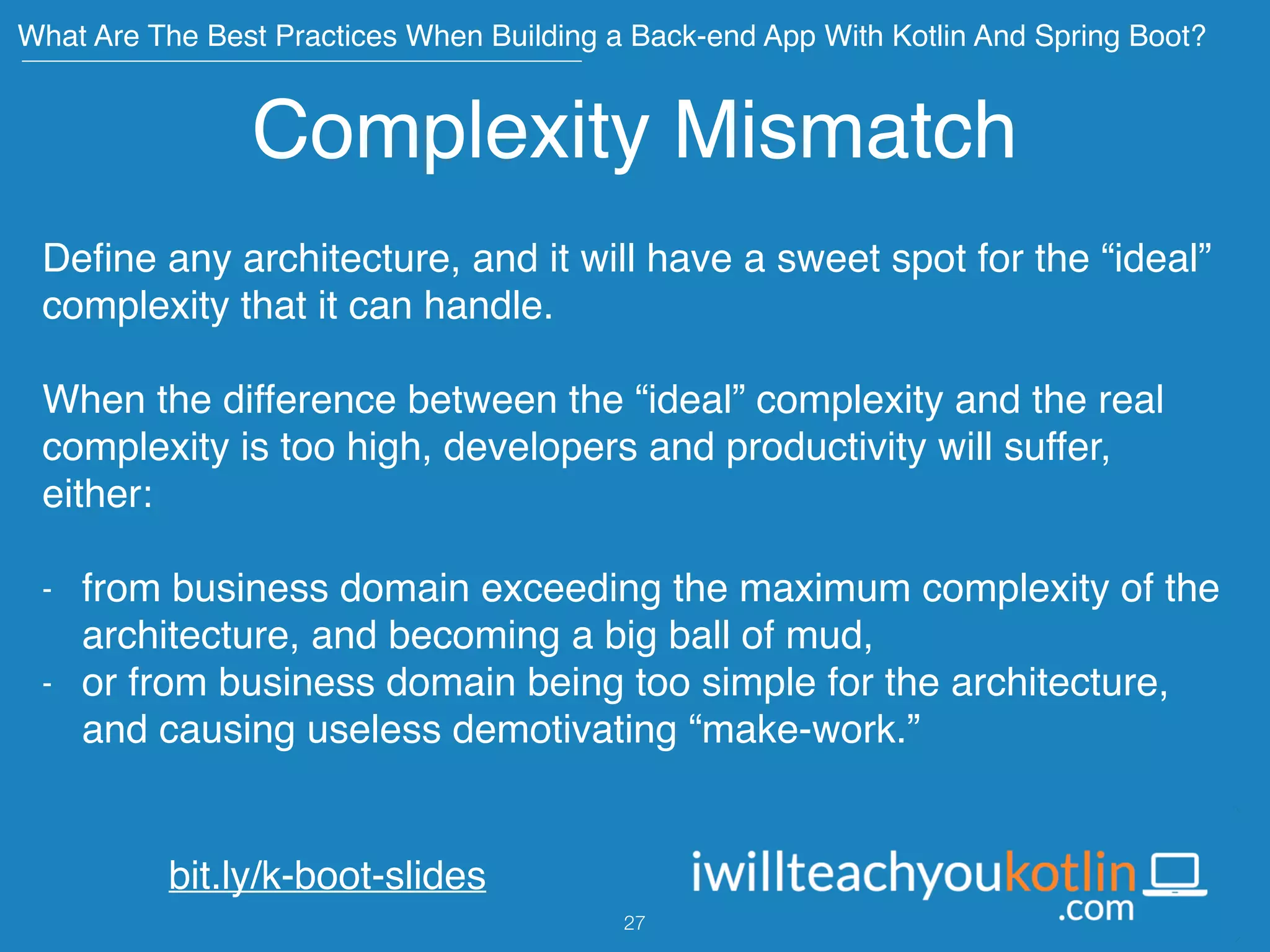 What Are The Best Practices When Building a Back-end App With Kotlin And Spring Boot?

Complexity Mismatch

Define any architecture, and it will have a sweet spot for the “ideal” complexity that it can handle.

When the difference between the “ideal” complexity and the real complexity is too high, developers and productivity will suffer, either:

- from business domain exceeding the maximum complexity of the architecture, and becoming a big ball of mud,
- or from business domain being too simple for the architecture, and causing useless demotivating “make-work.”

bit.ly/k-boot-slides

iwillteachyoukotlin.com

27